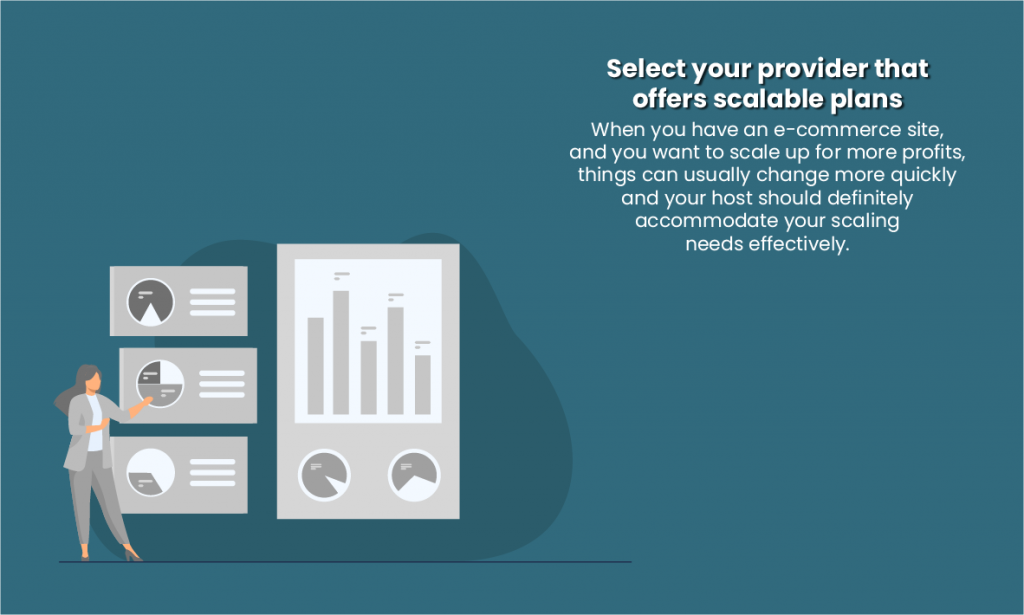 Select your provider that offers scalable plans

When you have an e-commerce site, and you want to scale up for more profits, things can usually change more quickly and your host should definitely accommodate your scaling needs effectively.